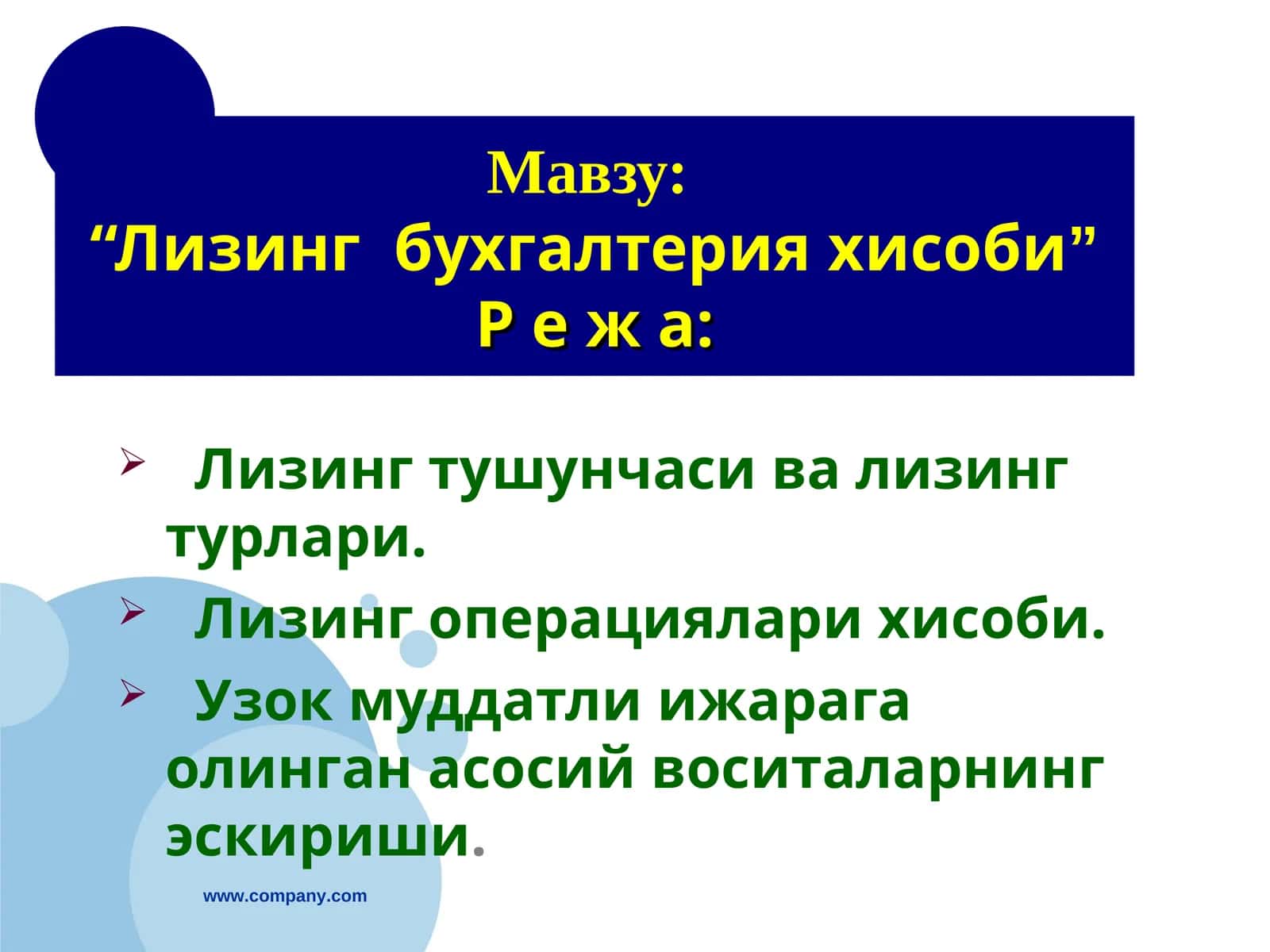 Мавзу:
“Лизинг бухгалтерия хисоби”
Р е ж а:

➢ Лизинг тушунчаси ва лизинг турлари.

➢ Лизинг операциялари хисоби.

➢ Узок муддатли ижарага олинган асосий воситаларнинг эскириши.

www.company.com